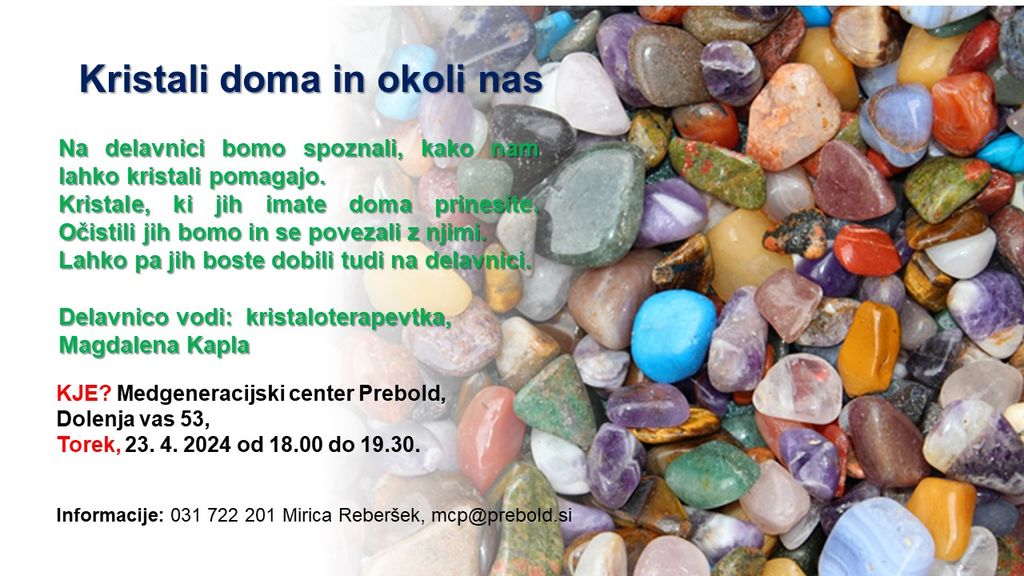 Kristali doma in okoli nas

Na delavnici bomo spoznali, kako nam lahko kristali pomagajo.
Kristale, ki jih imate doma prinesite.
Očistili jih bomo in se povezali z njimi.
Lahko pa jih boste dobili tudi na delavnici.

Delavnico vodi: kristaloterapevtka, Magdalena Kapla

KJE? Medgeneracijski center Prebold, Dolenja vas 53,
Torek, 23. 4. 2024 od 18.00 do 19.30.

Informacije: 031 722 201 Mirica Reberšek, mcp@prebold.si